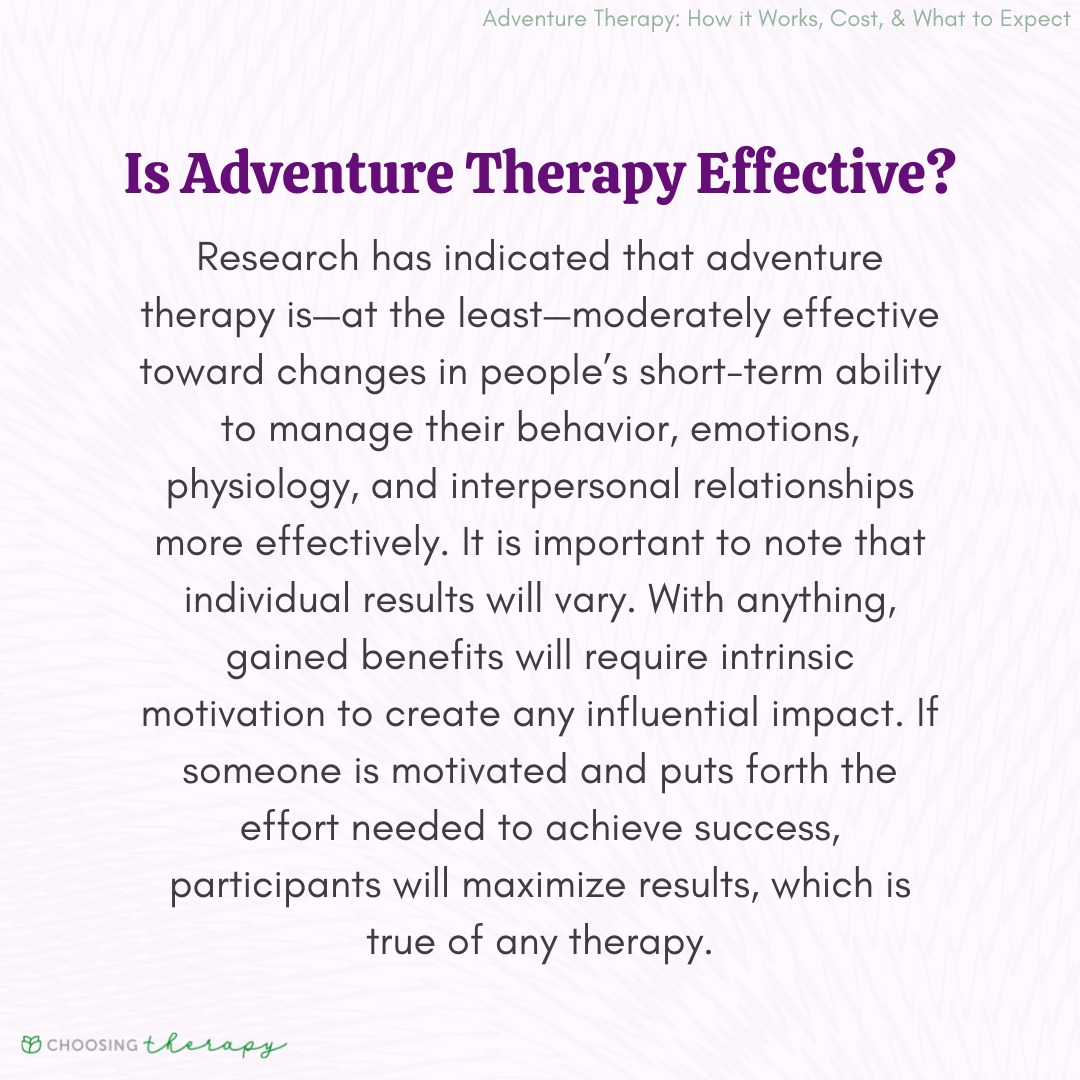 Adventure Therapy: How it Works, Cost, & What to Expect

Is Adventure Therapy Effective?

Research has indicated that adventure therapy is—at the least—moderately effective toward changes in people's short-term ability to manage their behavior, emotions, physiology, and interpersonal relationships more effectively. It is important to note that individual results will vary. With anything, gained benefits will require intrinsic motivation to create any influential impact. If someone is motivated and puts forth the effort needed to achieve success, participants will maximize results, which is true of any therapy.

CHOOSING therapy